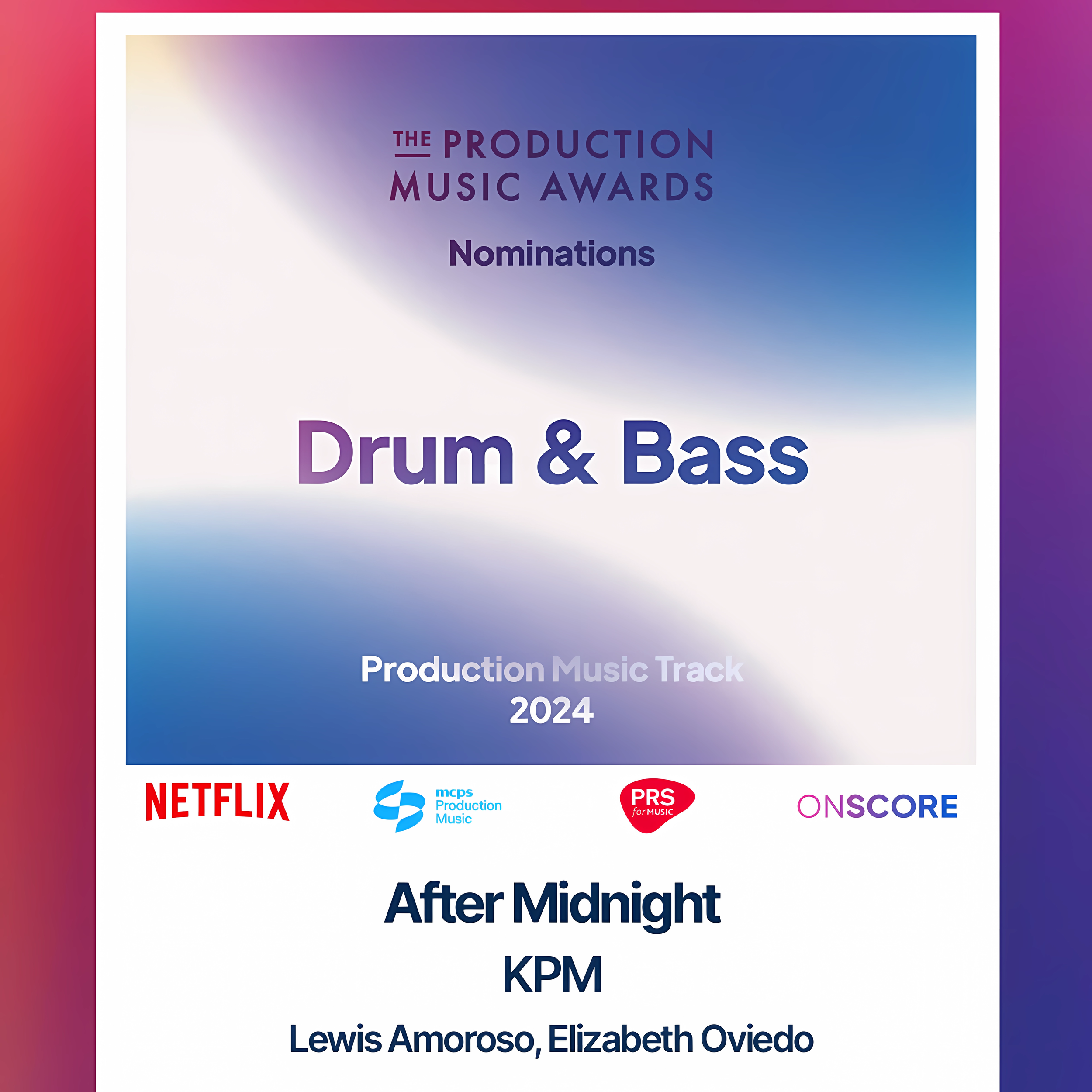 THE PRODUCTION MUSIC AWARDS

Nominations

Drum & Bass

Production Music Track
2024

NETFLIX

mcps Production Music

PRS for MUSIC

ONSCORE

After Midnight

KPM

Lewis Amoroso, Elizabeth Oviedo